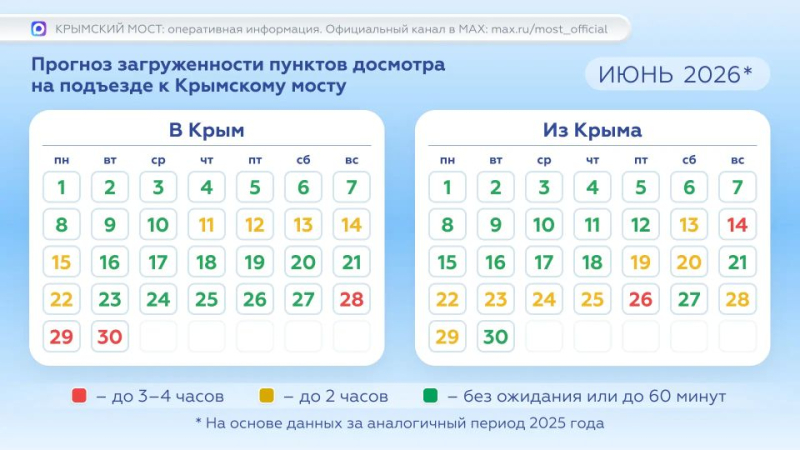 КРЫМСКИЙ МОСТ: оперативная информация. Официальный канал в MAX: max.ru/most_official

Прогноз загруженности пунктов досмотра на подъезде к Крымскому мосту

ИЮНЬ 2026*

В Крым

| пн | вт | ср | чт | пт | сб | вс |
|---|---|---|---|---|---|---|
| 1 | 2 | 3 | 4 | 5 | 6 | 7 |
| 8 | 9 | 10 | 11 | 12 | 13 | 14 |
| 15 | 16 | 17 | 18 | 19 | 20 | 21 |
| 22 | 23 | 24 | 25 | 26 | 27 | 28 |
| 29 | 30 | | | | | |

Из Крыма

| пн | вт | ср | чт | пт | сб | вс |
|---|---|---|---|---|---|---|
| 1 | 2 | 3 | 4 | 5 | 6 | 7 |
| 8 | 9 | 10 | 11 | 12 | 13 | 14 |
| 15 | 16 | 17 | 18 | 19 | 20 | 21 |
| 22 | 23 | 24 | 25 | 26 | 27 | 28 |
| 29 | 30 | | | | | |

– до 3–4 часов – до 2 часов – без ожидания или до 60 минут

* На основе данных за аналогичный период 2025 года